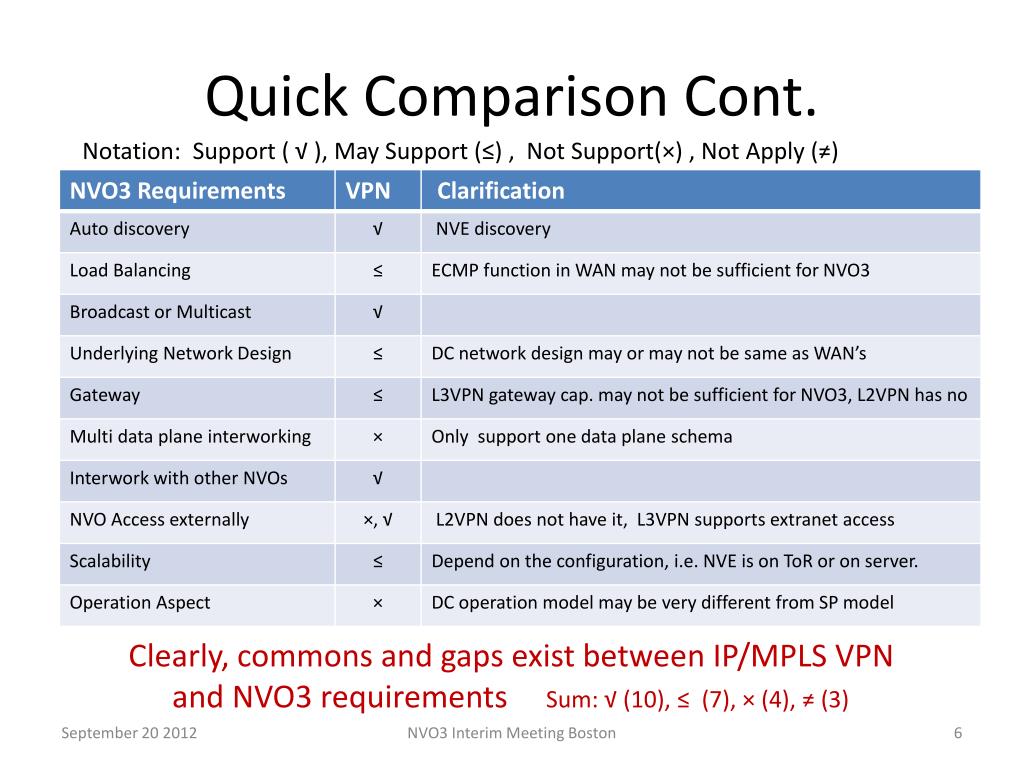 Quick Comparison Cont.

Notation: Support ( √ ), May Support (≤) , Not Support(×) , Not Apply (≠)

| NVO3 Requirements | VPN | Clarification |
|---|---|---|
| Auto discovery | √ | NVE discovery |
| Load Balancing | ≤ | ECMP function in WAN may not be sufficient for NVO3 |
| Broadcast or Multicast | √ | |
| Underlying Network Design | ≤ | DC network design may or may not be same as WAN's |
| Gateway | ≤ | L3VPN gateway cap. may not be sufficient for NVO3, L2VPN has no |
| Multi data plane interworking | × | Only support one data plane schema |
| Interwork with other NVOs | √ | |
| NVO Access externally | ×, √ | L2VPN does not have it, L3VPN supports extranet access |
| Scalability | ≤ | Depend on the configuration, i.e. NVE is on ToR or on server. |
| Operation Aspect | × | DC operation model may be very different from SP model |

Clearly, commons and gaps exist between IP/MPLS VPN and NVO3 requirements Sum: √ (10), ≤ (7), × (4), ≠ (3)

September 20 2012 NVO3 Interim Meeting Boston 6